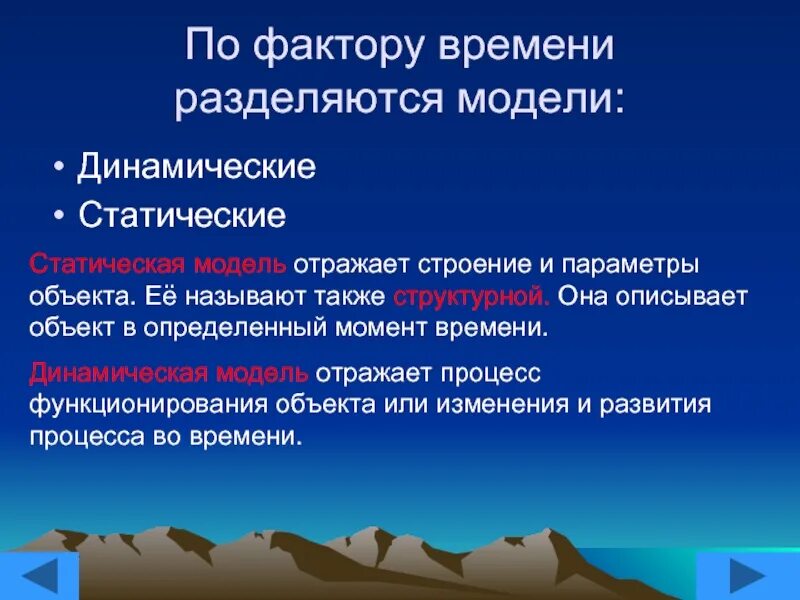 По фактору времени разделяются модели:

• Динамические
• Статические

Статическая модель отражает строение и параметры объекта. Её называют также структурной. Она описывает объект в определенный момент времени.

Динамическая модель отражает процесс функционирования объекта или изменения и развития процесса во времени.